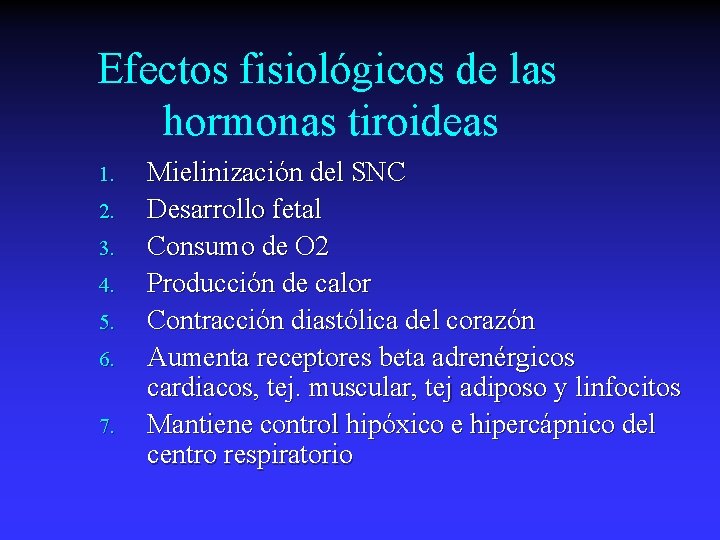 Efectos fisiológicos de las hormonas tiroideas

1. Mielinización del SNC
2. Desarrollo fetal
3. Consumo de O2
4. Producción de calor
5. Contracción diastólica del corazón
6. Aumenta receptores beta adrenérgicos cardiacos, tej. muscular, tej adiposo y linfocitos
7. Mantiene control hipóxico e hipercápnico del centro respiratorio